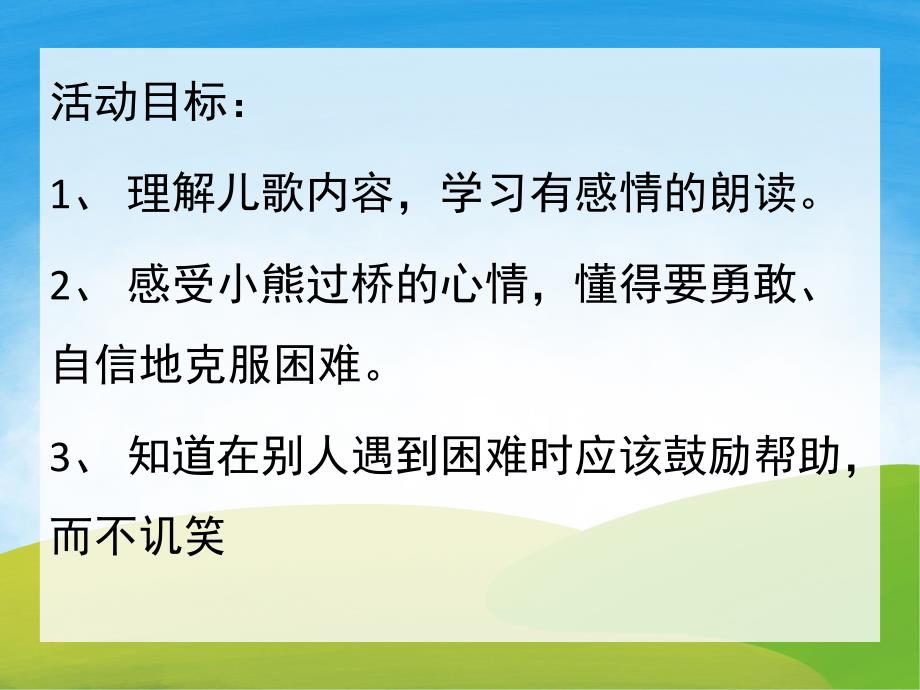 活动目标：

1、 理解儿歌内容，学习有感情的朗读。

2、 感受小熊过桥的心情，懂得要勇敢、自信地克服困难。

3、 知道在别人遇到困难时应该鼓励帮助，而不讥笑